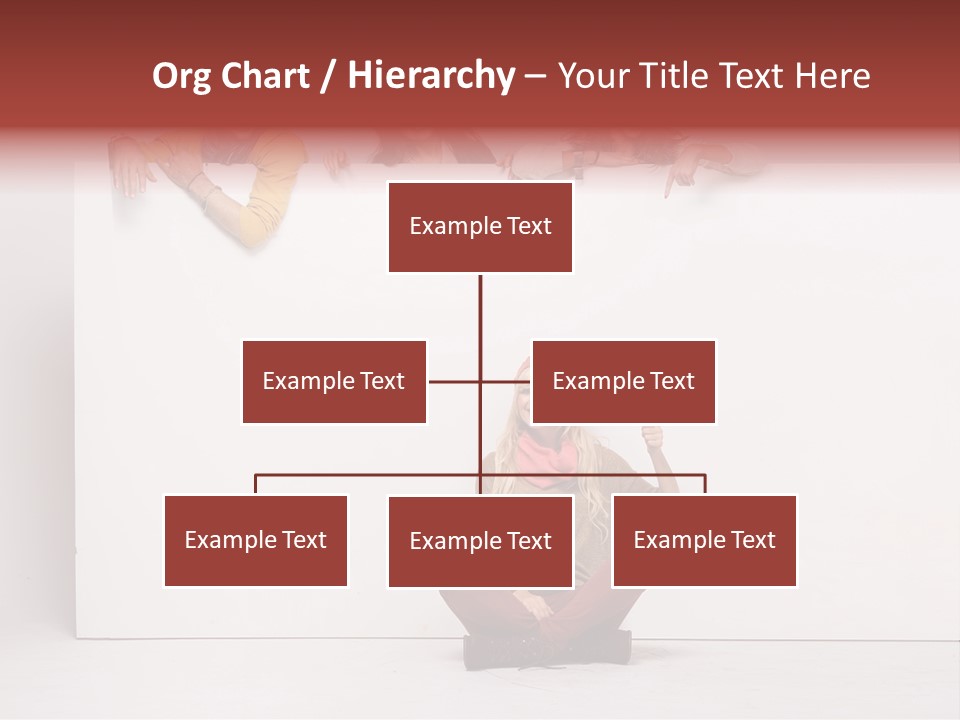 Org Chart / Hierarchy – Your Title Text Here

Example Text

Example Text

Example Text

Example Text

Example Text

Example Text